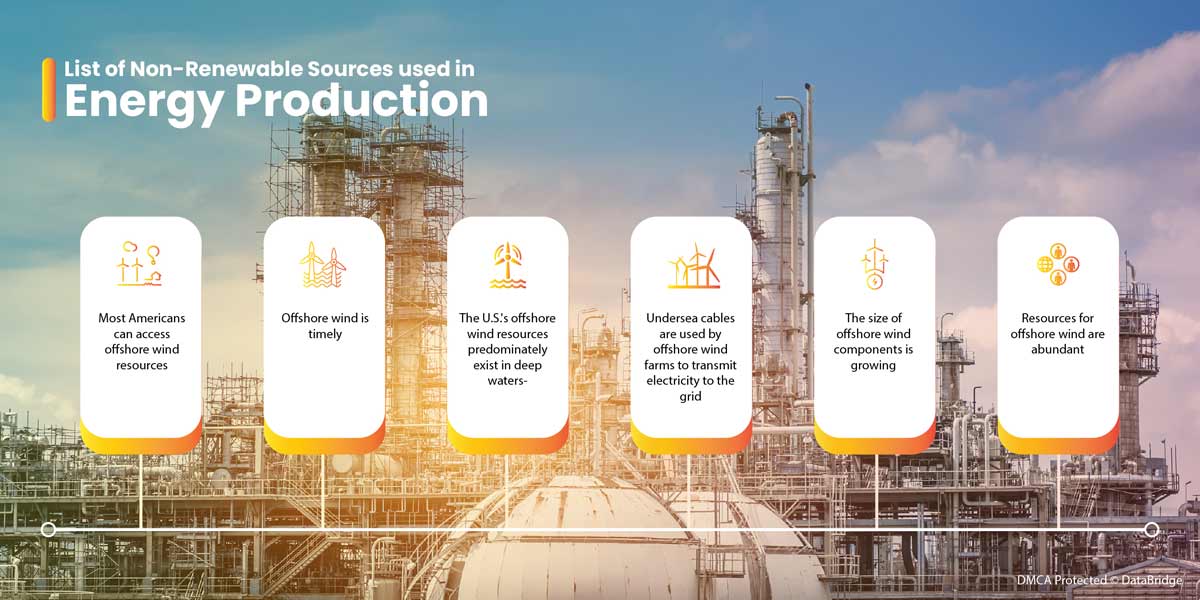 List of Non-Renewable Sources used in
Energy Production

Most Americans can access offshore wind resources

Offshore wind is timely

The U.S.'s offshore wind resources predominately exist in deep waters-

Undersea cables are used by offshore wind farms to transmit electricity to the grid

The size of offshore wind components is growing

Resources for offshore wind are abundant

DMCA Protected © DataBridge